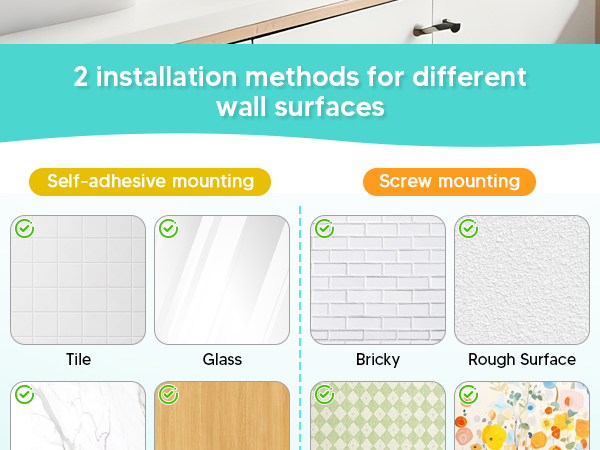 2 installation methods for different wall surfaces

Self-adhesive mounting

Tile

Glass

Screw mounting

Bricky

Rough Surface